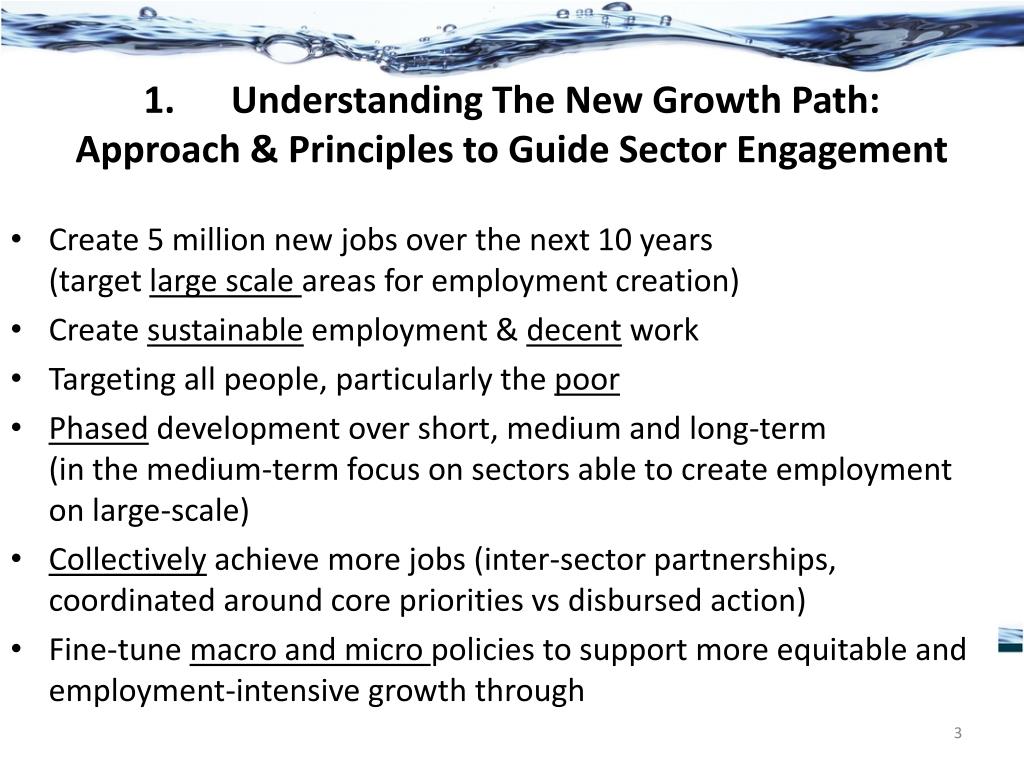 1. Understanding The New Growth Path:
Approach & Principles to Guide Sector Engagement

• Create 5 million new jobs over the next 10 years
(target large scale areas for employment creation)
• Create sustainable employment & decent work
• Targeting all people, particularly the poor
• Phased development over short, medium and long-term
(in the medium-term focus on sectors able to create employment on large-scale)
• Collectively achieve more jobs (inter-sector partnerships, coordinated around core priorities vs disbursed action)
• Fine-tune macro and micro policies to support more equitable and employment-intensive growth through

3